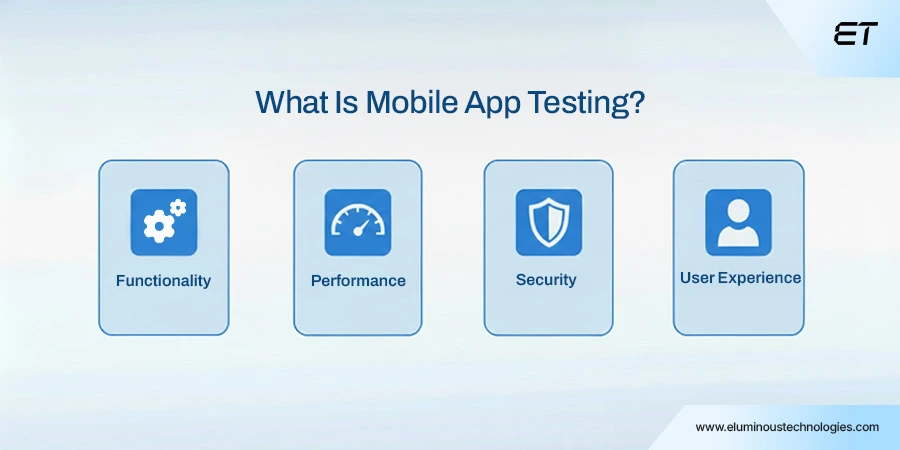 ET

What Is Mobile App Testing?

Functionality

Performance

Security

User Experience

www.eluminoustechnologies.com